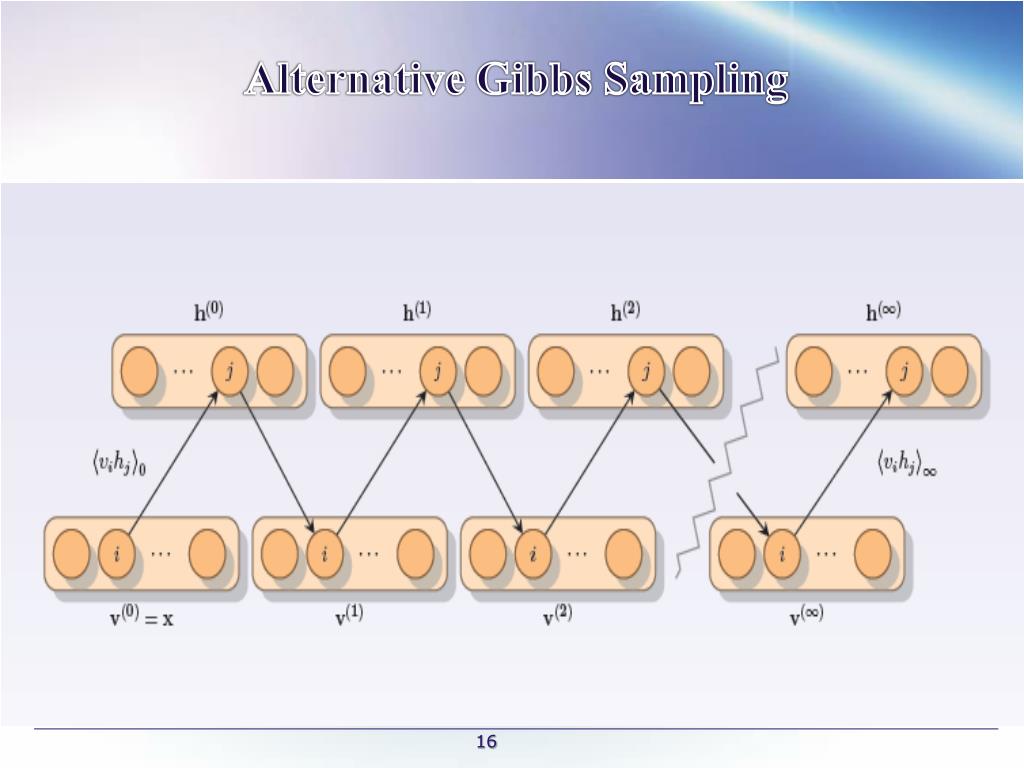 Alternative Gibbs Sampling

$\mathbf{h}^{(0)}$ $\mathbf{h}^{(1)}$ $\mathbf{h}^{(2)}$ $\mathbf{h}^{(\infty)}$

$\cdots$ $j$ $\cdots$ $j$ $\cdots$ $j$ $\cdots$ $j$

$\langle v_i h_j \rangle_0$ $\langle v_i h_j \rangle_\infty$

$i$ $\cdots$ $i$ $\cdots$ $i$ $\cdots$ $i$ $\cdots$

$\mathbf{v}^{(0)} = \mathbf{x}$ $\mathbf{v}^{(1)}$ $\mathbf{v}^{(2)}$ $\mathbf{v}^{(\infty)}$

16